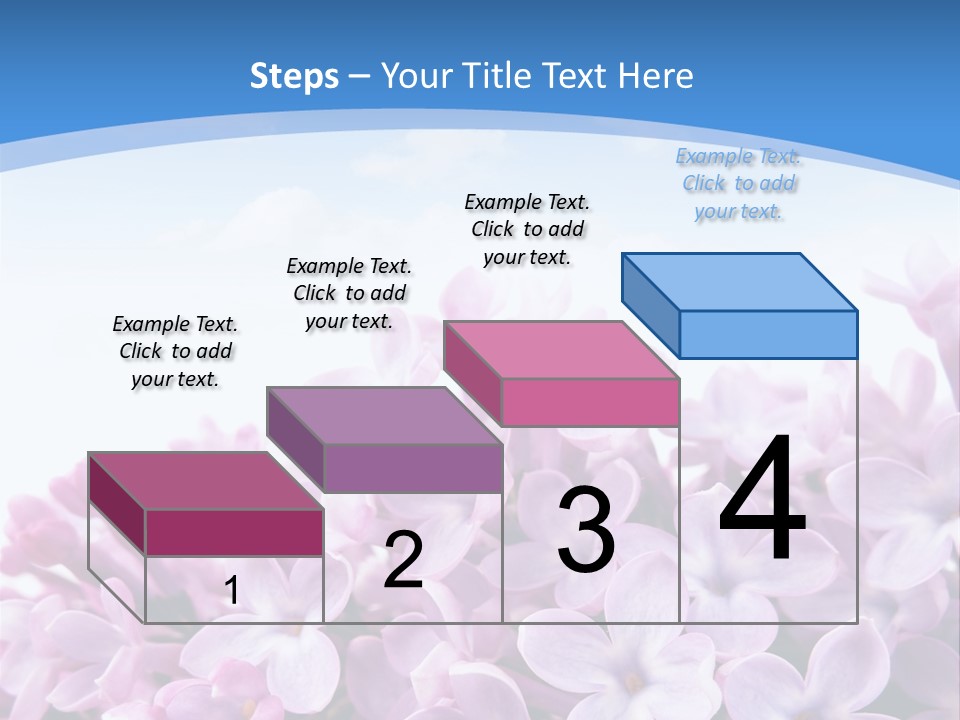 Steps – Your Title Text Here

Example Text. Click to add your text.

Example Text. Click to add your text.

Example Text. Click to add your text.

Example Text. Click to add your text.

1

2

3

4